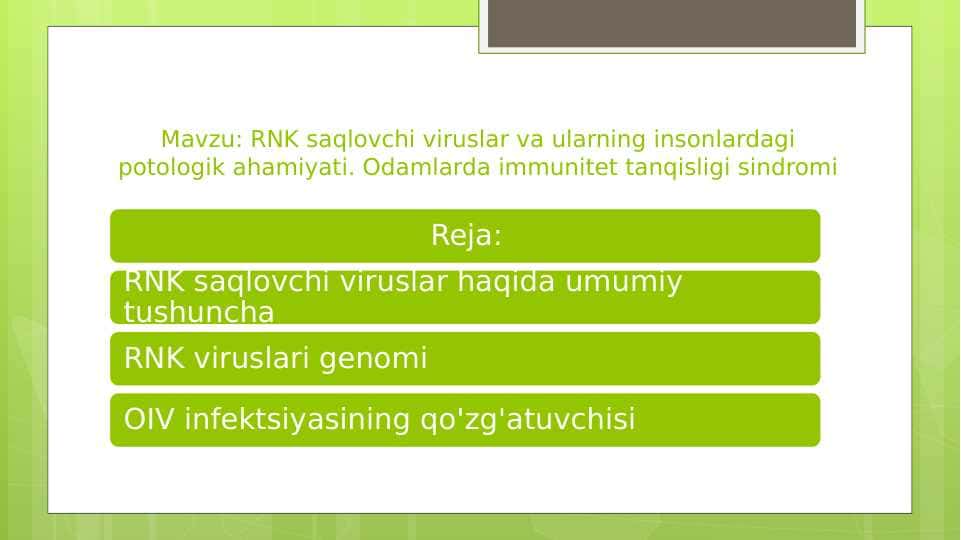 Mavzu: RNK saqlovchi viruslar va ularning insonlardagi potologik ahamiyati. Odamlarda immunitet tanqisligi sindromi

Reja:

RNK saqlovchi viruslar haqida umumiy tushuncha

RNK viruslari genomi

OIV infektsiyasining qo'zg'atuvchisi